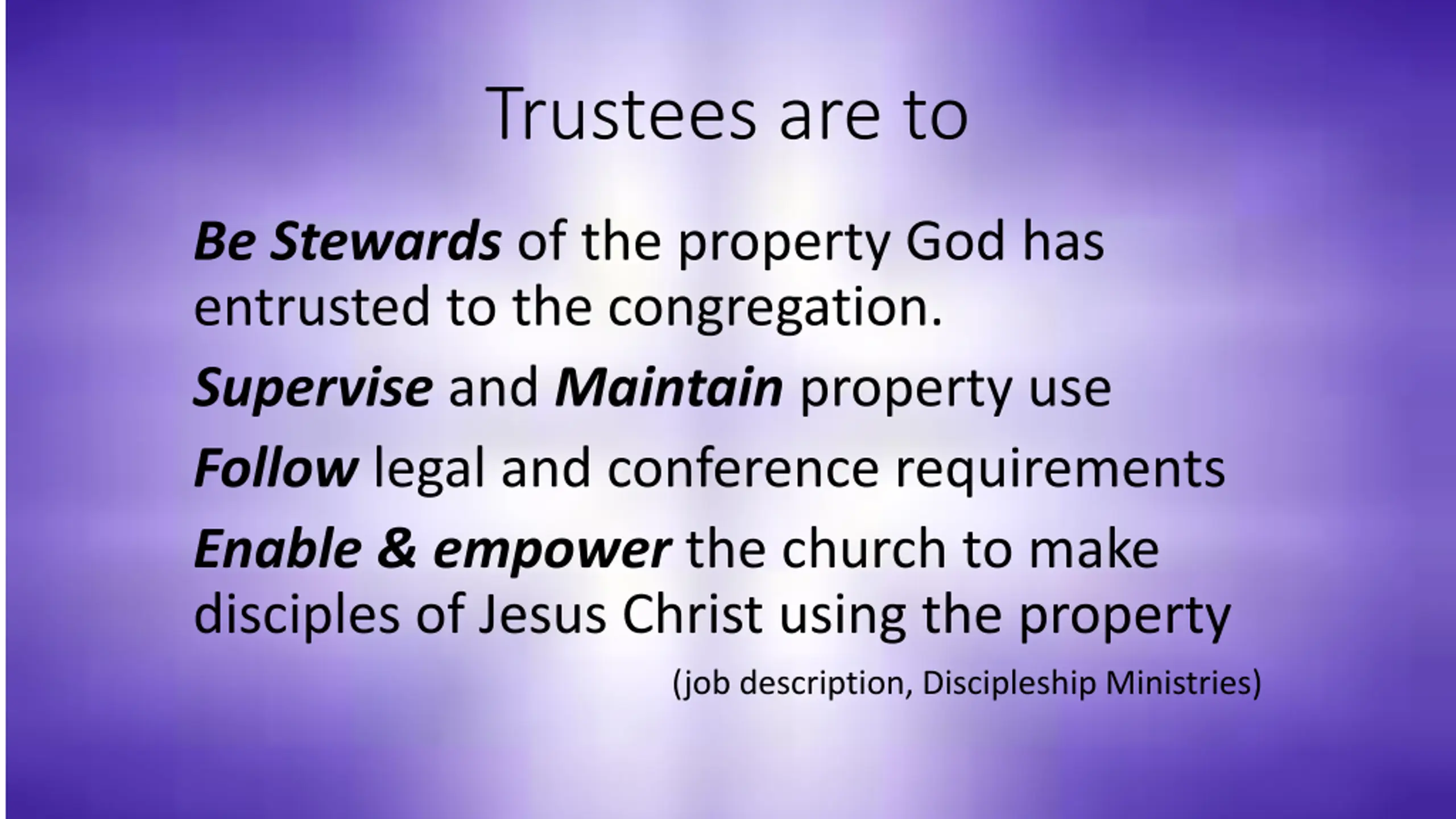 Trustees are to

Be Stewards of the property God has entrusted to the congregation.

Supervise and Maintain property use

Follow legal and conference requirements

Enable & empower the church to make disciples of Jesus Christ using the property

(job description, Discipleship Ministries)